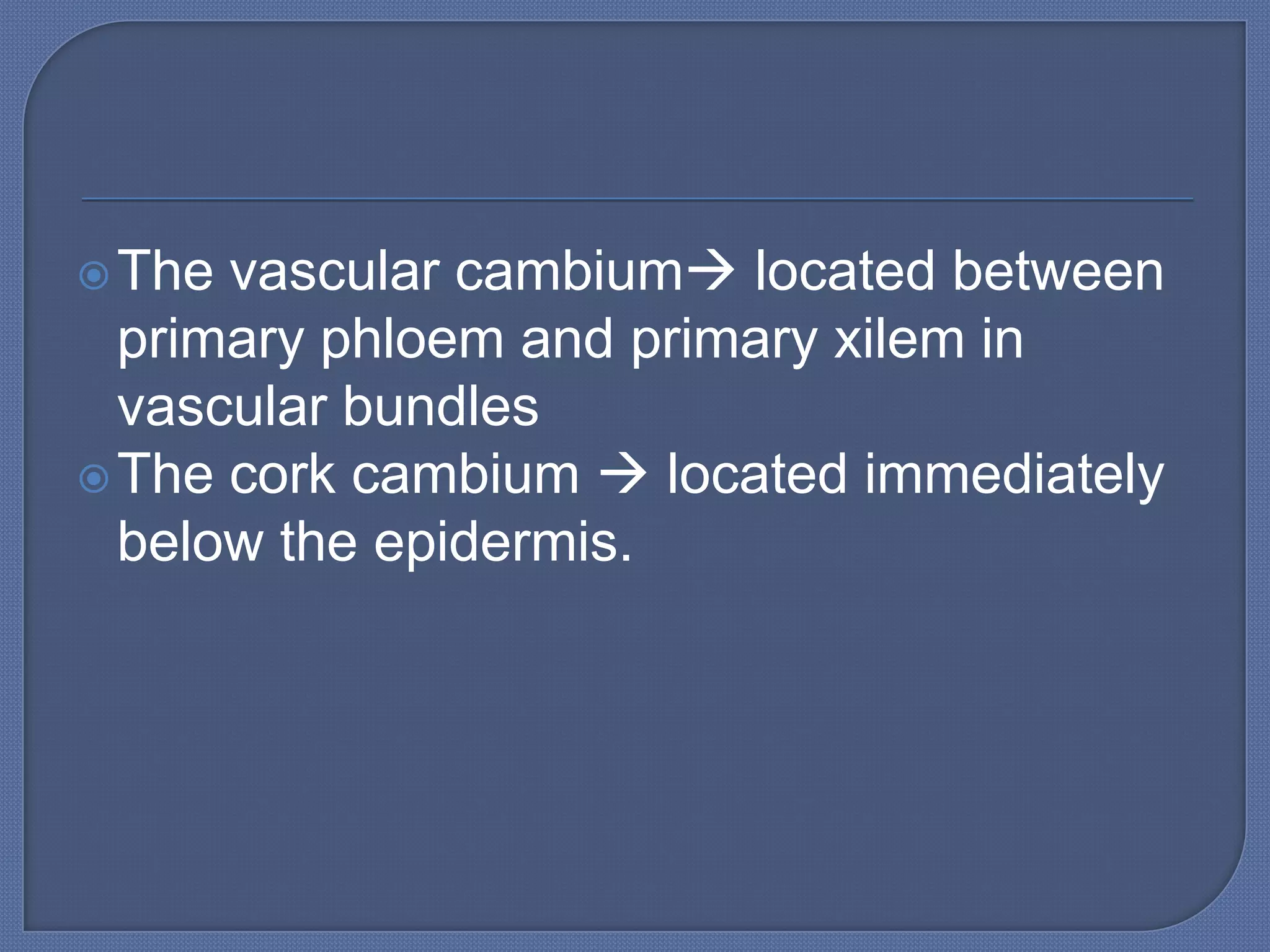 The vascular cambium→ located between primary phloem and primary xilem in vascular bundles

The cork cambium → located immediately below the epidermis.